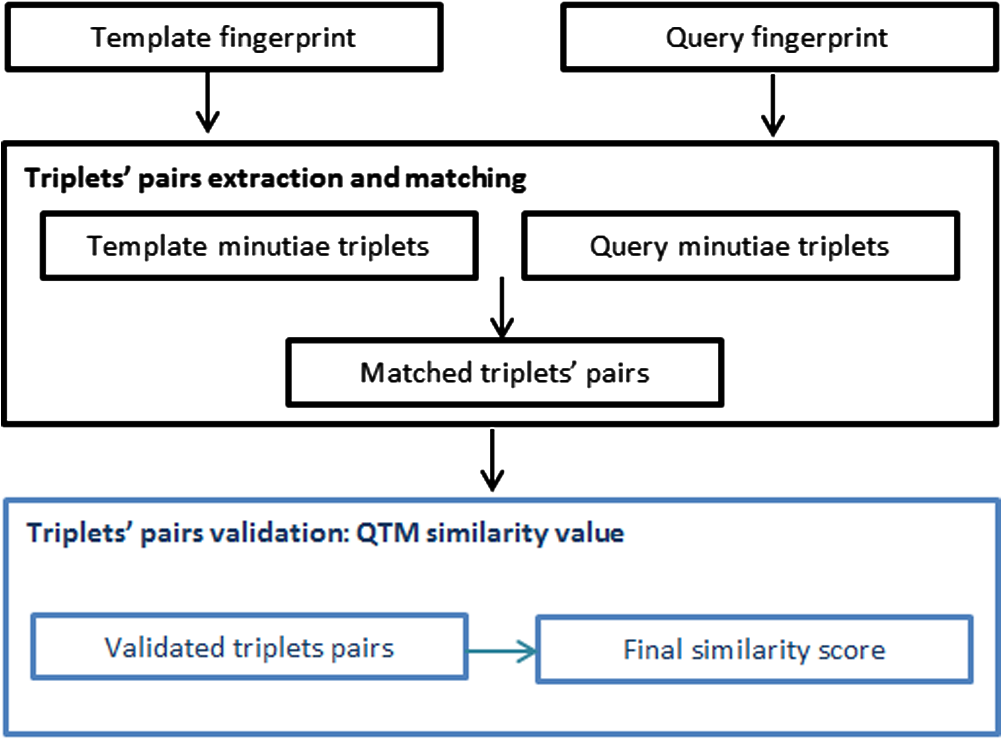 Template fingerprint

Query fingerprint

Triplets' pairs extraction and matching

Template minutiae triplets

Query minutiae triplets

Matched triplets' pairs

Triplets' pairs validation: QTM similarity value

Validated triplets pairs

Final similarity score